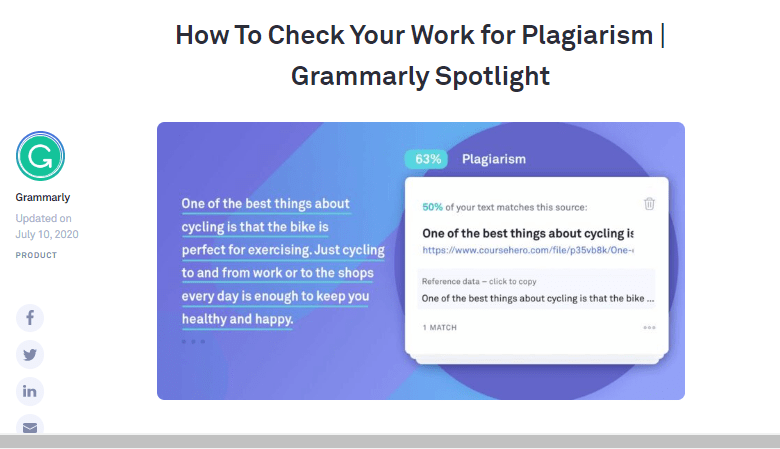 How To Check Your Work for Plagiarism | Grammarly Spotlight

Grammarly
Updated on July 10, 2020
PRODUCT

One of the best things about cycling is that the bike is perfect for exercising. Just cycling to and from work or to the shops every day is enough to keep you healthy and happy.

63% Plagiarism

50% of your text matches this source:

One of the best things about cycling is
https://www.coursehero.com/file/p35vb8k/One-

Reference data – click to copy
One of the best things about cycling is that the bike ...

1 MATCH